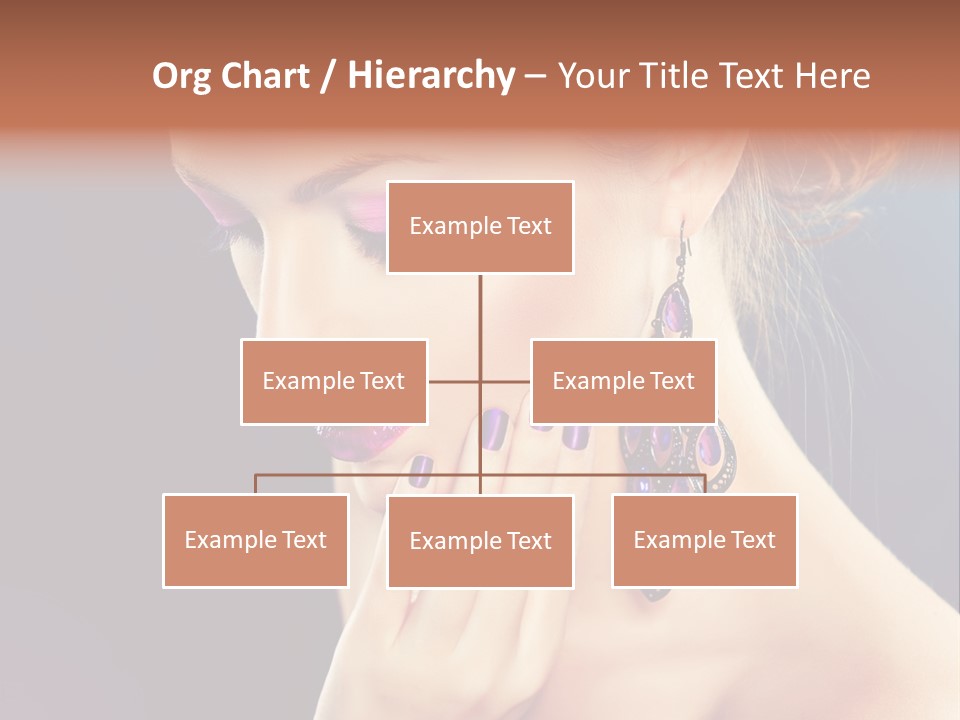 Org Chart / Hierarchy – Your Title Text Here

Example Text

Example Text

Example Text

Example Text

Example Text

Example Text